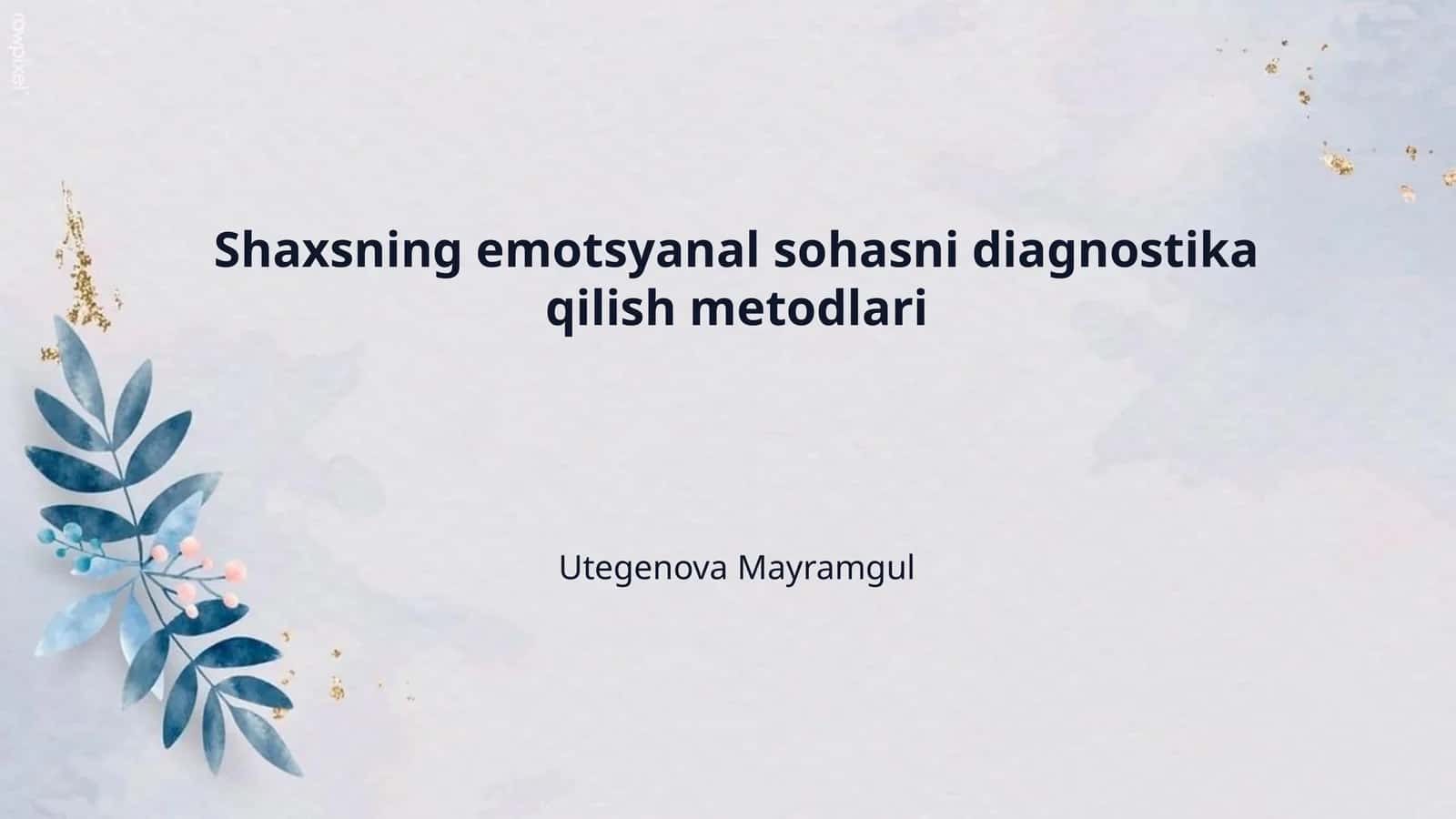 rawpixel

Shaxsning emotsyanal sohasni diagnostika qilish metodlari

Utegenova Mayramgul